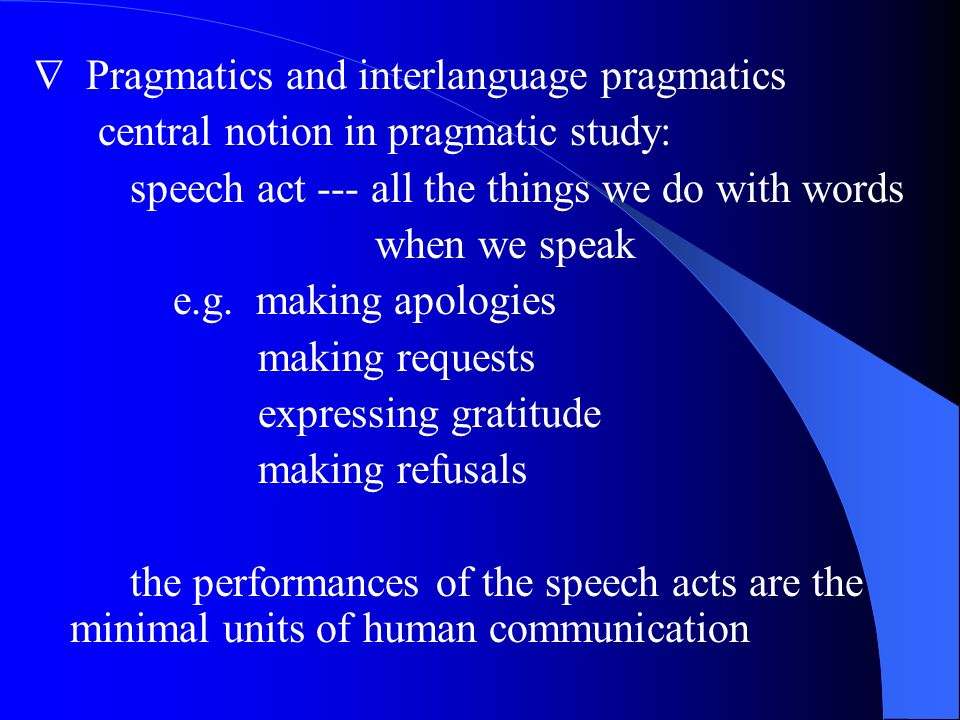 ∇ Pragmatics and interlanguage pragmatics

central notion in pragmatic study:

speech act --- all the things we do with words when we speak

e.g. making apologies

making requests

expressing gratitude

making refusals

the performances of the speech acts are the minimal units of human communication